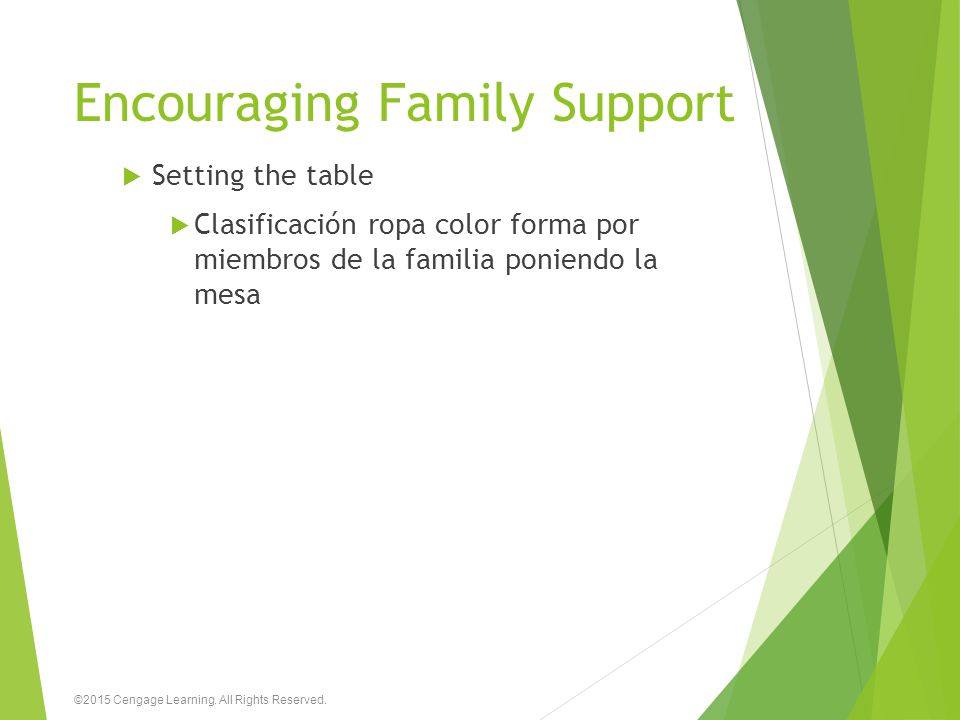 Encouraging Family Support

Setting the table

Clasificación ropa color forma por miembros de la familia poniendo la mesa

©2015 Cengage Learning. All Rights Reserved.